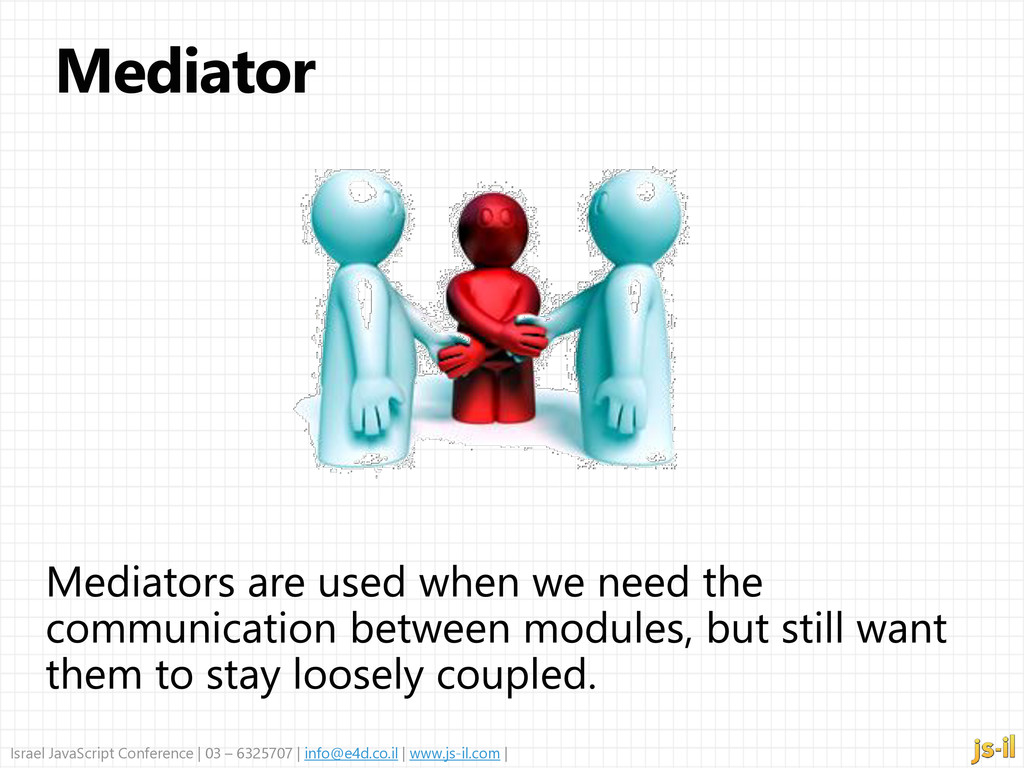 Mediator

Mediators are used when we need the communication between modules, but still want them to stay loosely coupled.

Israel JavaScript Conference | 03 – 6325707 | info@e4d.co.il | www.js-il.com |

js-il